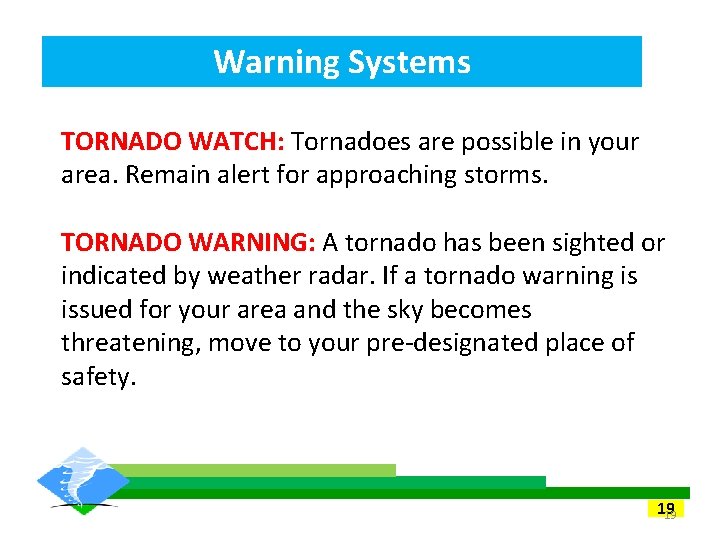 Warning Systems

TORNADO WATCH: Tornadoes are possible in your area. Remain alert for approaching storms.

TORNADO WARNING: A tornado has been sighted or indicated by weather radar. If a tornado warning is issued for your area and the sky becomes threatening, move to your pre-designated place of safety.

19